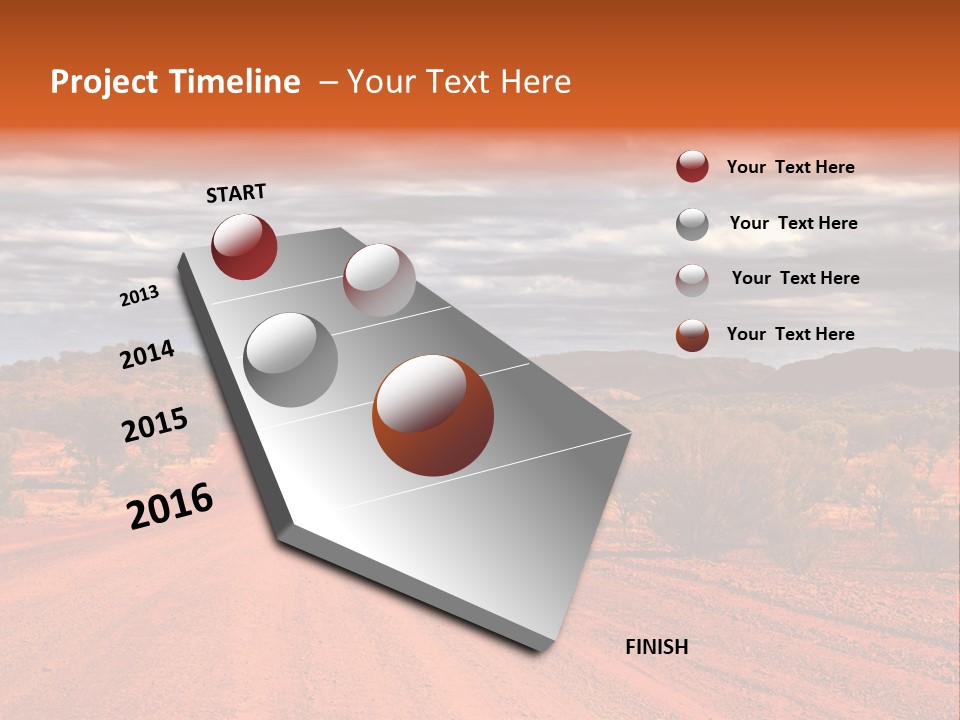 Project Timeline – Your Text Here

START

2013

2014

2015

2016

FINISH

Your Text Here

Your Text Here

Your Text Here

Your Text Here